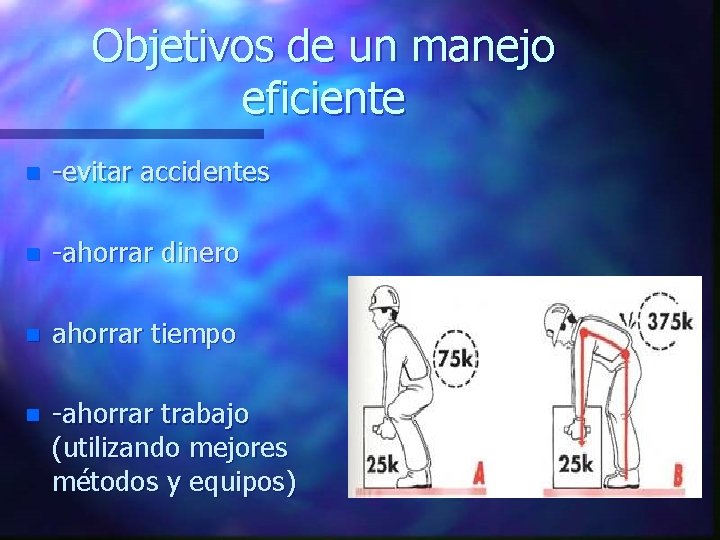 Objetivos de un manejo eficiente

-evitar accidentes

-ahorrar dinero

ahorrar tiempo

-ahorrar trabajo (utilizando mejores métodos y equipos)

75k

25k

A

375k

25k

B